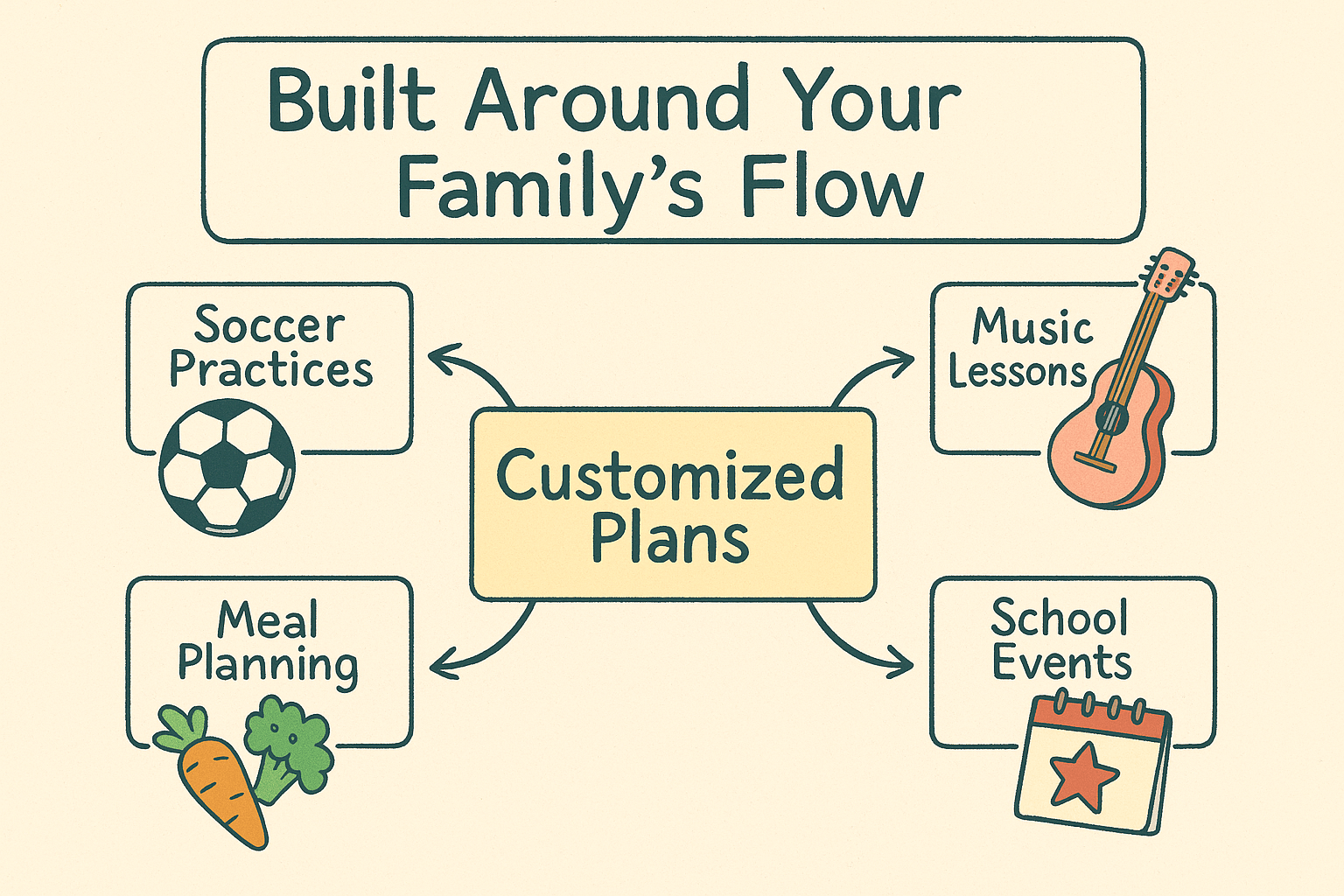 Built Around Your Family's Flow

Soccer Practices

Music Lessons

Customized Plans

Meal Planning

School Events